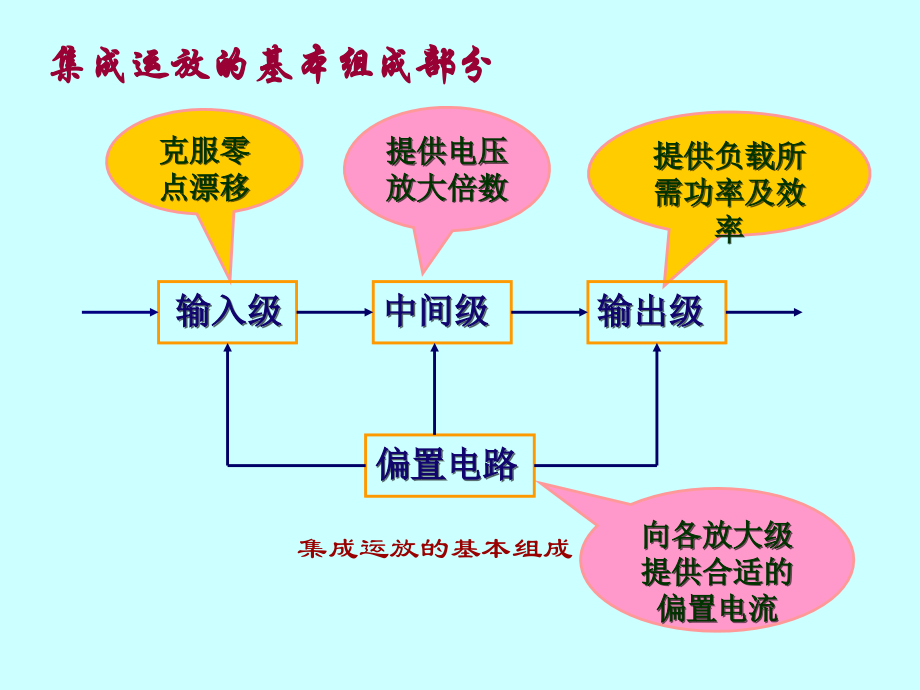 集成运放的基本组成部分

克服零点漂移

提供电压放大倍数

提供负载所需功率及效率

输入级

中间级

输出级

偏置电路

集成运放的基本组成

向各放大级提供合适的偏置电流